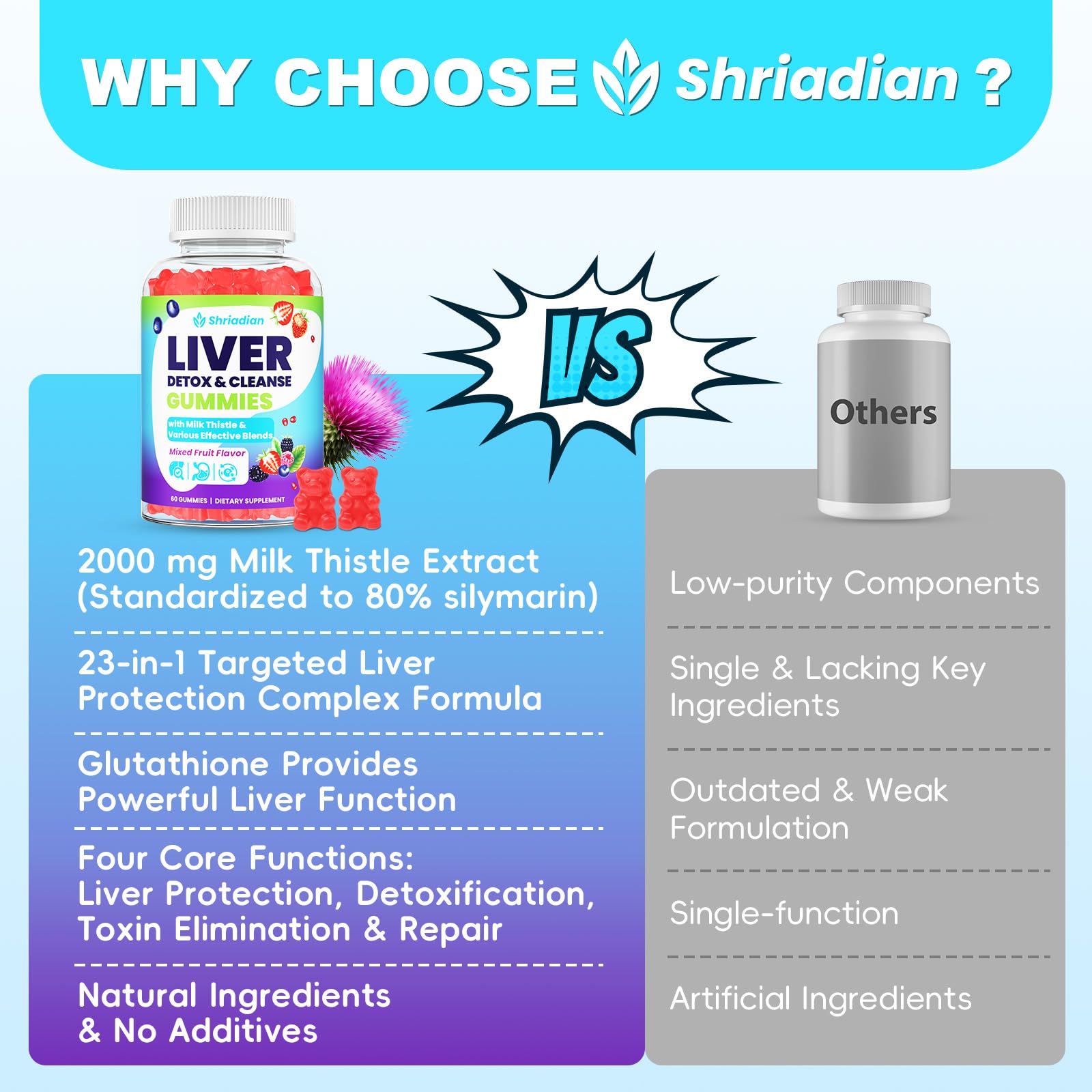 WHY CHOOSE Shriadian ?

Shriadian
LIVER
DETOX & CLEANSE
GUMMIES
with Milk Thistle & Various Effective Blends
Mixed Fruit Flavor
60 GUMMIES | DIETARY SUPPLEMENT

VS

Others

2000 mg Milk Thistle Extract (Standardized to 80% silymarin)

23-in-1 Targeted Liver Protection Complex Formula

Glutathione Provides Powerful Liver Function

Four Core Functions: Liver Protection, Detoxification, Toxin Elimination & Repair

Natural Ingredients & No Additives

Low-purity Components

Single & Lacking Key Ingredients

Outdated & Weak Formulation

Single-function

Artificial Ingredients